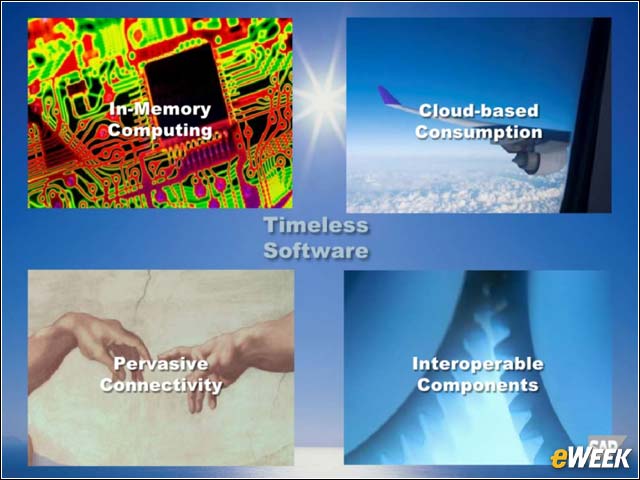 In-Memory Computing

Cloud-based Consumption

Timeless Software

Pervasive Connectivity

Interoperable Components

SAP

eWEEK